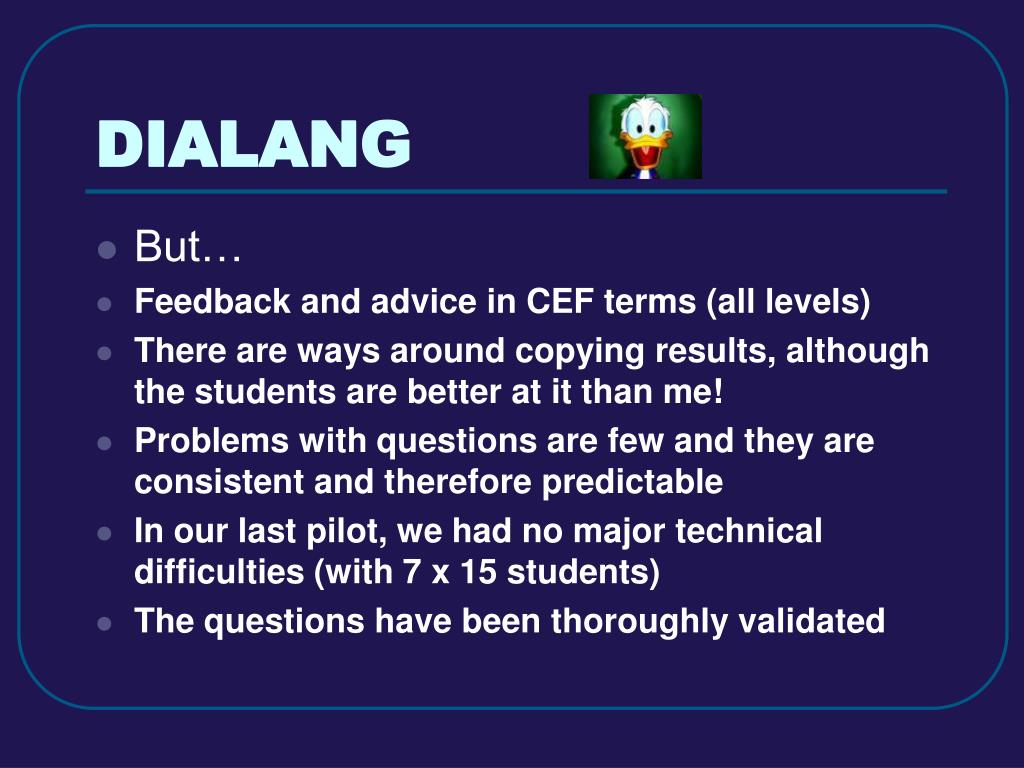 DIALANG

- But…
- Feedback and advice in CEF terms (all levels)
- There are ways around copying results, although the students are better at it than me!
- Problems with questions are few and they are consistent and therefore predictable
- In our last pilot, we had no major technical difficulties (with 7 x 15 students)
- The questions have been thoroughly validated